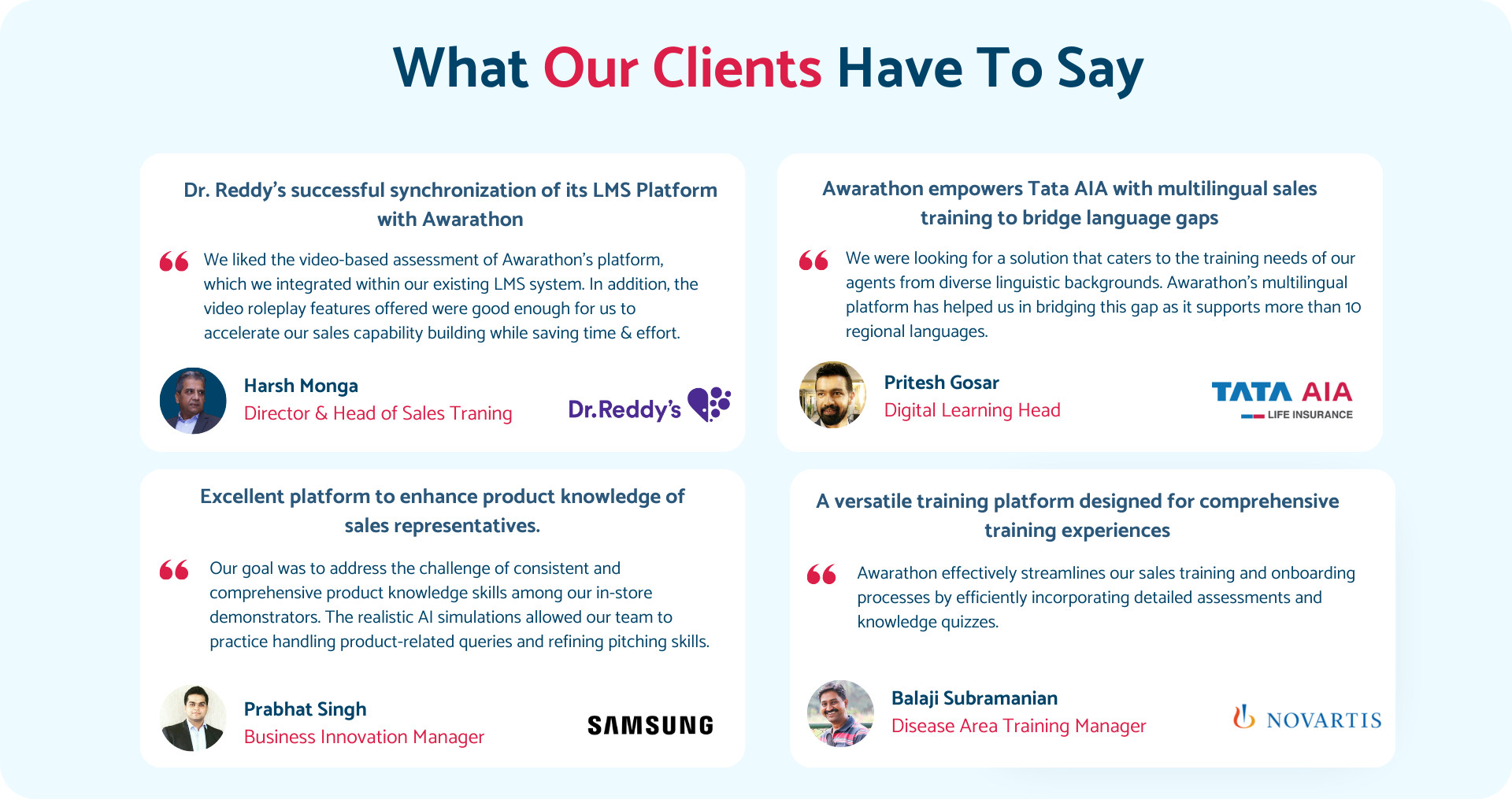 What Our Clients Have To Say

Dr. Reddy's successful synchronization of its LMS Platform with Awarathon

We liked the video-based assessment of Awarathon's platform, which we integrated within our existing LMS system. In addition, the video roleplay features offered were good enough for us to accelerate our sales capability building while saving time & effort.

Harsh Monga
Director & Head of Sales Traning

Dr.Reddy's

Awarathon empowers Tata AIA with multilingual sales training to bridge language gaps

We were looking for a solution that caters to the training needs of our agents from diverse linguistic backgrounds. Awarathon's multilingual platform has helped us in bridging this gap as it supports more than 10 regional languages.

Pritesh Gosar
Digital Learning Head

TATA AIA
LIFE INSURANCE

Excellent platform to enhance product knowledge of sales representatives.

Our goal was to address the challenge of consistent and comprehensive product knowledge skills among our in-store demonstrators. The realistic AI simulations allowed our team to practice handling product-related queries and refining pitching skills.

Prabhat Singh
Business Innovation Manager

SAMSUNG

A versatile training platform designed for comprehensive training experiences

Awarathon effectively streamlines our sales training and onboarding processes by efficiently incorporating detailed assessments and knowledge quizzes.

Balaji Subramanian
Disease Area Training Manager

NOVARTIS